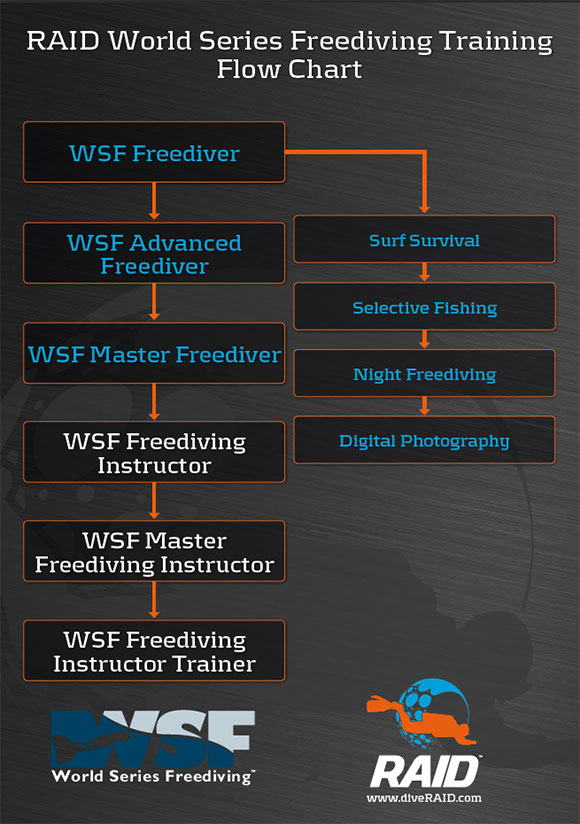 RAID World Series Freediving Training Flow Chart

WSF Freediver

WSF Advanced Freediver

WSF Master Freediver

WSF Freediving Instructor

WSF Master Freediving Instructor

WSF Freediving Instructor Trainer

Surf Survival

Selective Fishing

Night Freediving

Digital Photography

WSF
World Series Freediving™

RAID™
www.diveRAID.com